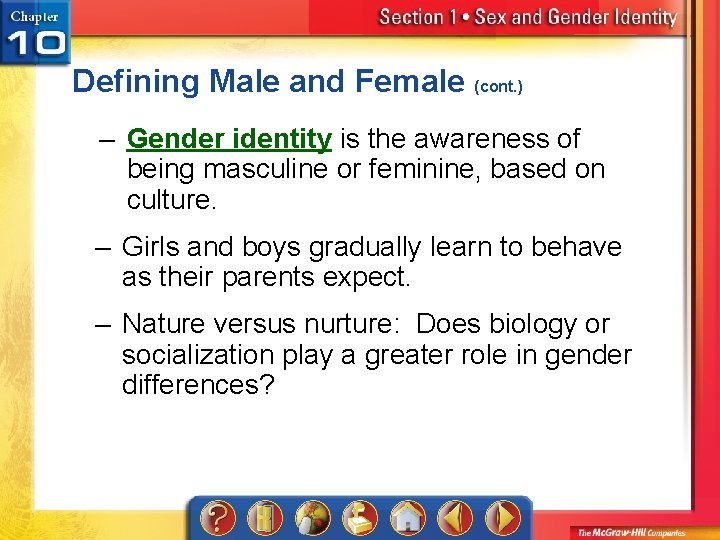 Chapter 10

Section 1 • Sex and Gender Identity

Defining Male and Female (cont.)

– Gender identity is the awareness of being masculine or feminine, based on culture.

– Girls and boys gradually learn to behave as their parents expect.

– Nature versus nurture: Does biology or socialization play a greater role in gender differences?

?

The McGraw-Hill Companies